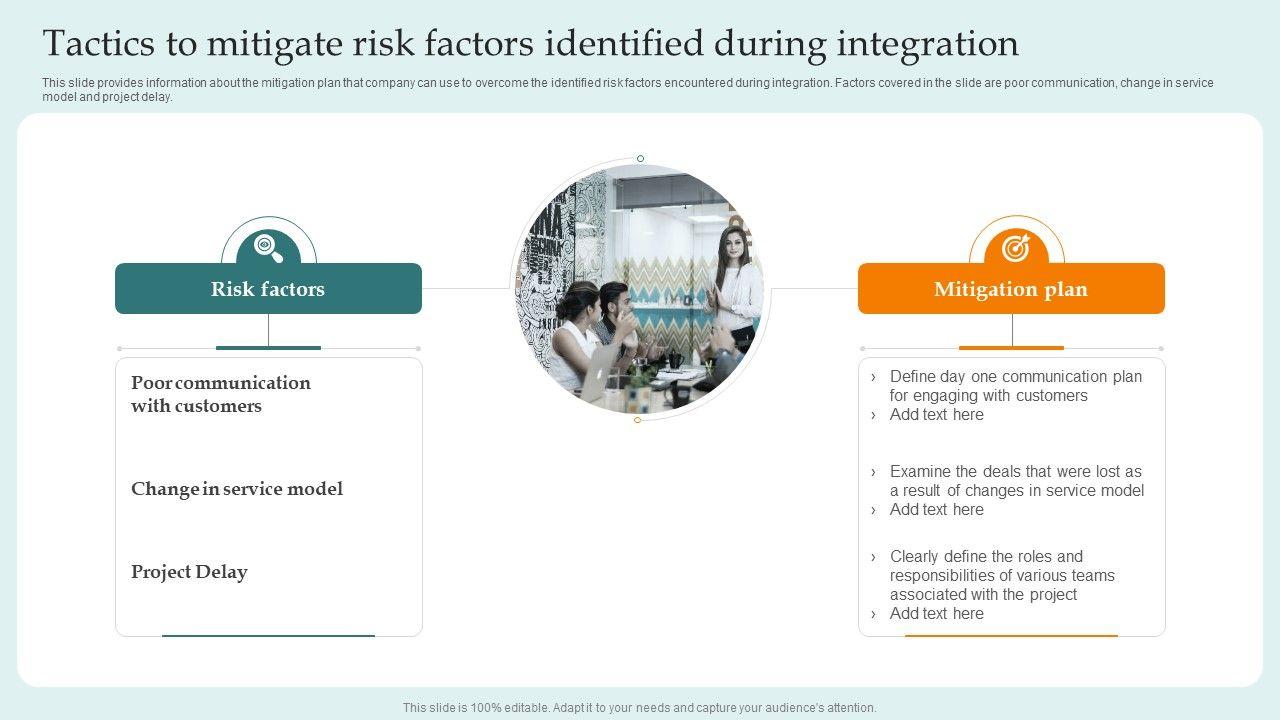 Tactics to mitigate risk factors identified during integration

This slide provides information about the mitigation plan that company can use to overcome the identified risk factors encountered during integration. Factors covered in the slide are poor communication, change in service model and project delay.

Risk factors

Poor communication with customers

Change in service model

Project Delay

Mitigation plan

› Define day one communication plan for engaging with customers
› Add text here

› Examine the deals that were lost as a result of changes in service model
› Add text here

› Clearly define the roles and responsibilities of various teams associated with the project
› Add text here

This slide is 100% editable. Adapt it to your needs and capture your audience's attention.